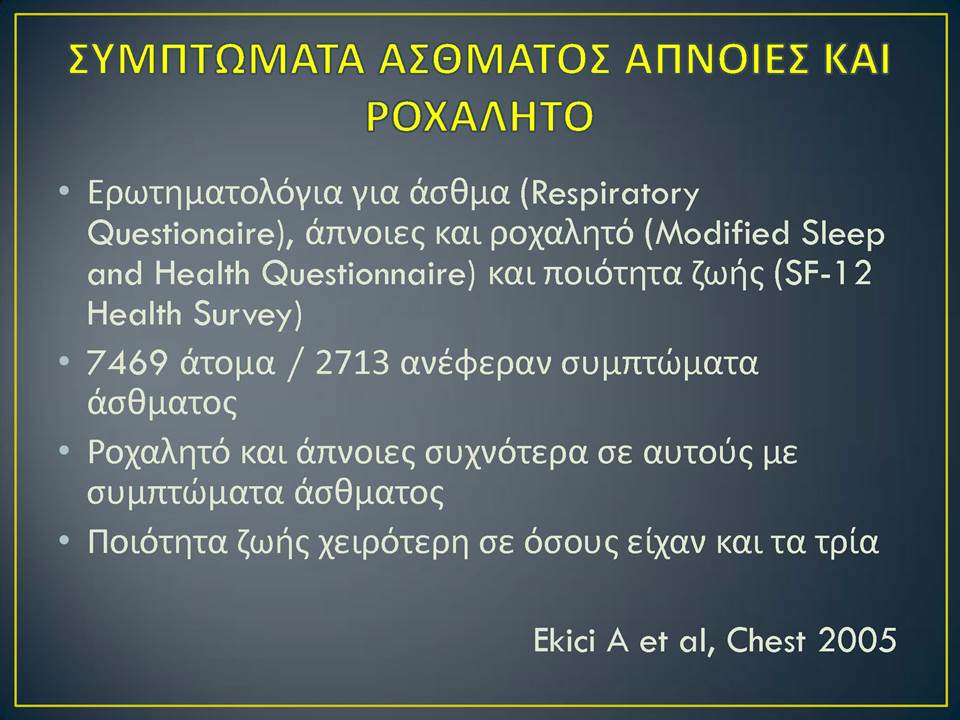 ΣΥΜΠΤΩΜΑΤΑ ΑΣΘΜΑΤΟΣ ΑΠΝΟΙΕΣ ΚΑΙ ΡΟΧΑΛΗΤΟ

• Ερωτηματολόγια για άσθμα (Respiratory Questionaire), άπνοιες και ροχαλητό (Modified Sleep and Health Questionnaire) και ποιότητα ζωής (SF-12 Health Survey)
• 7469 άτομα / 2713 ανέφεραν συμπτώματα άσθματος
• Ροχαλητό και άπνοιες συχνότερα σε αυτούς με συμπτώματα άσθματος
• Ποιότητα ζωής χειρότερη σε όσους είχαν και τα τρία

Ekici A et al, Chest 2005